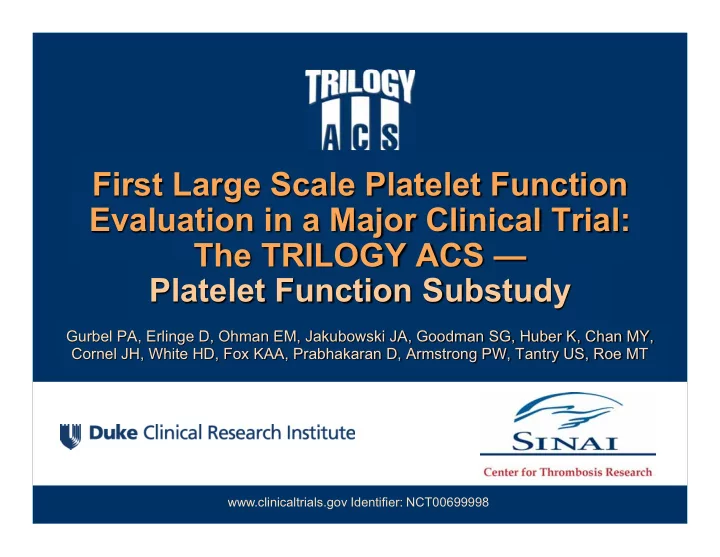 TRILOGY
ACS

First Large Scale Platelet Function Evaluation in a Major Clinical Trial: The TRILOGY ACS — Platelet Function Substudy

Gurbel PA, Erlinge D, Ohman EM, Jakubowski JA, Goodman SG, Huber K, Chan MY, Cornel JH, White HD, Fox KAA, Prabhakaran D, Armstrong PW, Tantry US, Roe MT

Duke Clinical Research Institute

SINAI
Center for Thrombosis Research

www.clinicaltrials.gov Identifier: NCT00699998